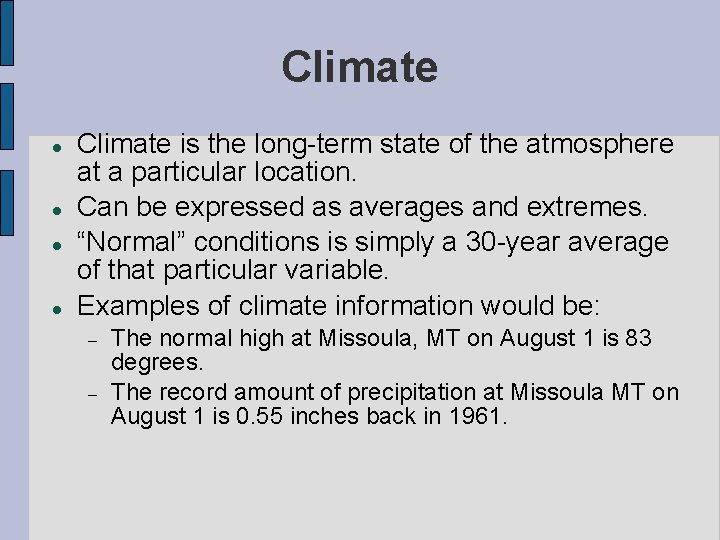 Climate

- Climate is the long-term state of the atmosphere at a particular location.
- Can be expressed as averages and extremes.
- “Normal” conditions is simply a 30-year average of that particular variable.
- Examples of climate information would be:
  – The normal high at Missoula, MT on August 1 is 83 degrees.
  – The record amount of precipitation at Missoula MT on August 1 is 0.55 inches back in 1961.